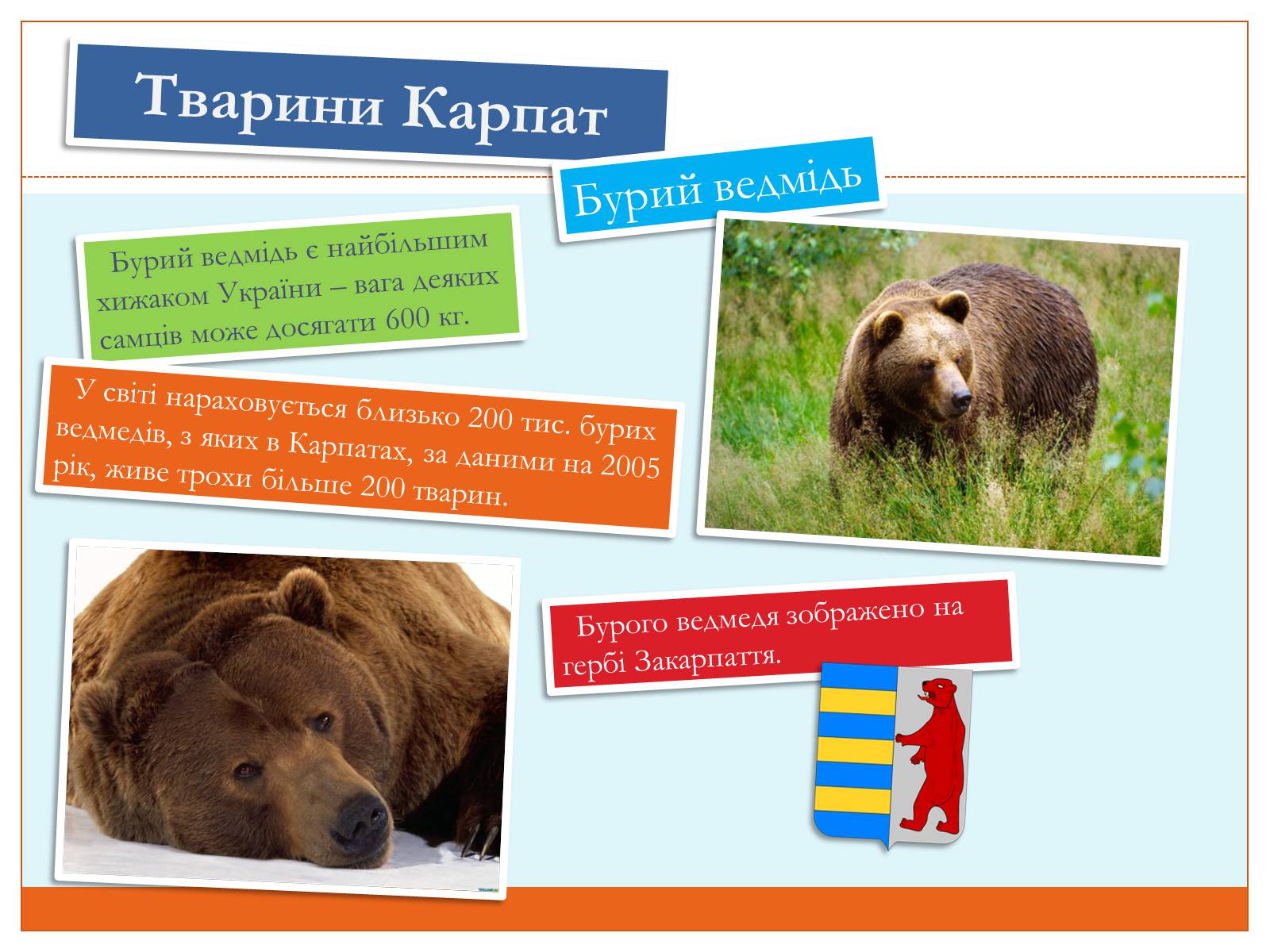 Тварини Карпат

Бурий ведмідь

Бурий ведмідь є найбільшим хижаком України – вага деяких самців може досягати 600 кг.

У світі нараховується близько 200 тис. бурих ведмедів, з яких в Карпатах, за даними на 2005 рік, живе трохи більше 200 тварин.

Бурого ведмедя зображено на гербі Закарпаття.